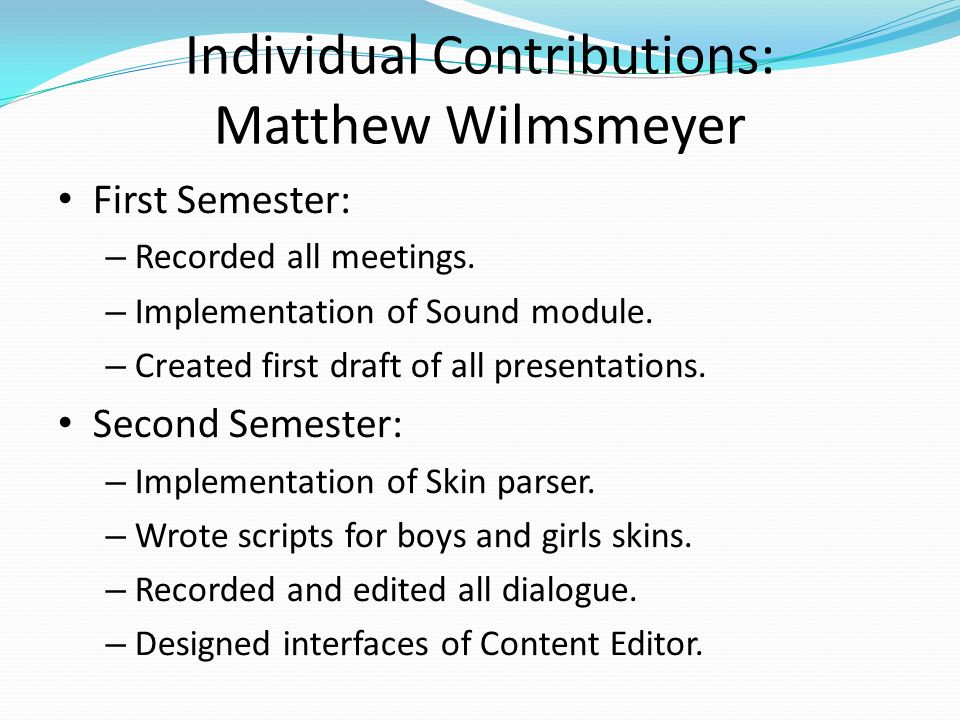 Individual Contributions: Matthew Wilmsmeyer

• First Semester:
– Recorded all meetings.
– Implementation of Sound module.
– Created first draft of all presentations.

• Second Semester:
– Implementation of Skin parser.
– Wrote scripts for boys and girls skins.
– Recorded and edited all dialogue.
– Designed interfaces of Content Editor.